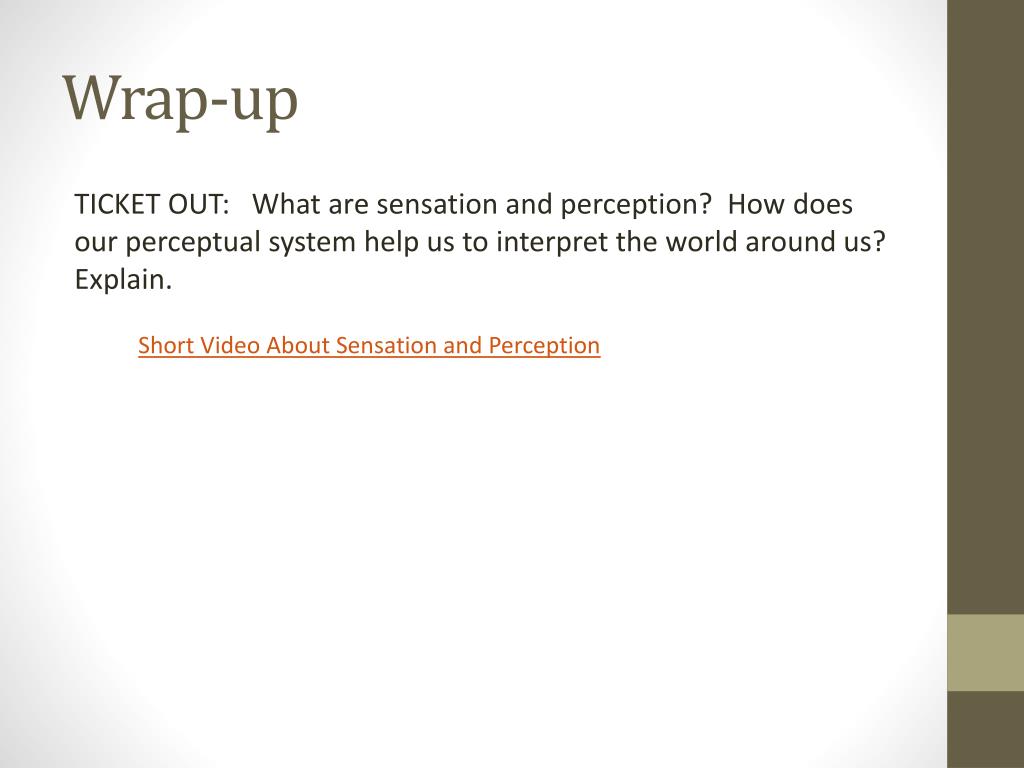 Wrap-up

TICKET OUT: What are sensation and perception? How does our perceptual system help us to interpret the world around us? Explain.

Short Video About Sensation and Perception